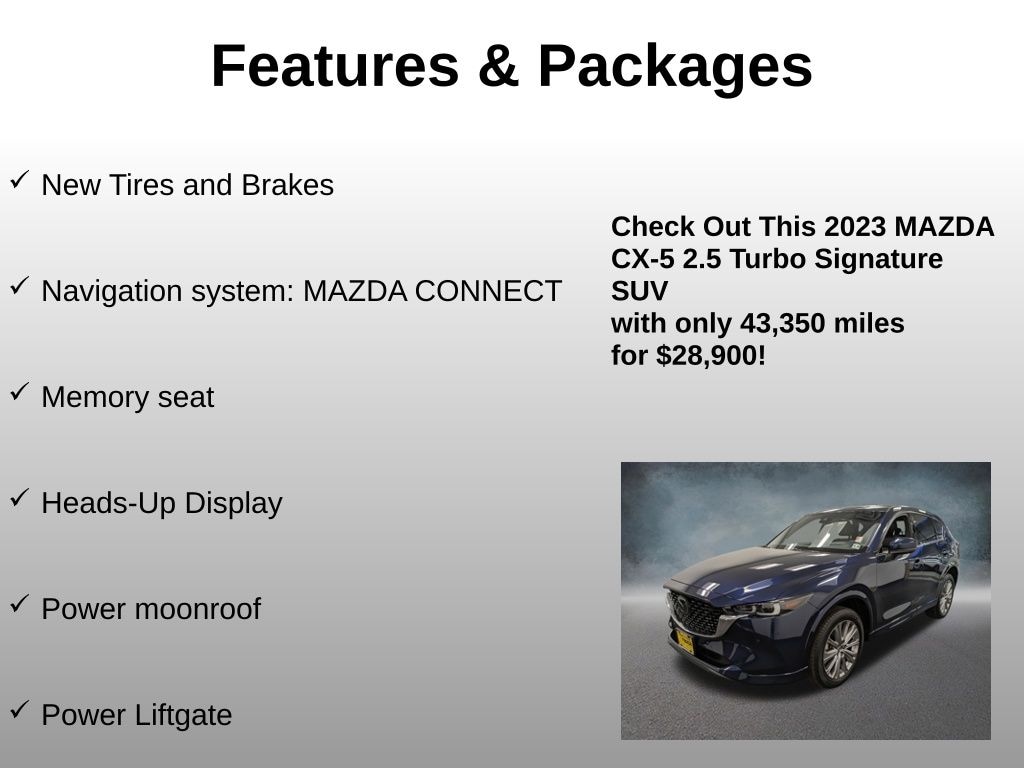 Features & Packages

✓ New Tires and Brakes

✓ Navigation system: MAZDA CONNECT

✓ Memory seat

✓ Heads-Up Display

✓ Power moonroof

✓ Power Liftgate

Check Out This 2023 MAZDA CX-5 2.5 Turbo Signature SUV
with only 43,350 miles
for $28,900!